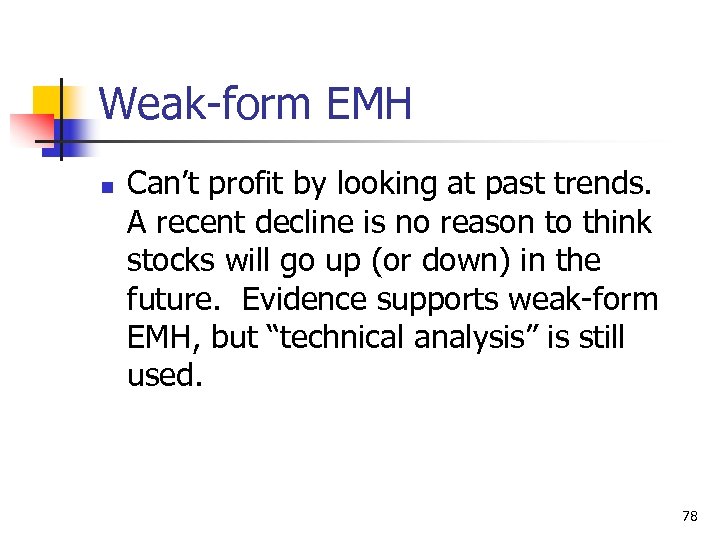 Weak-form EMH

- Can’t profit by looking at past trends. A recent decline is no reason to think stocks will go up (or down) in the future.  Evidence supports weak-form EMH, but “technical analysis” is still used.

78